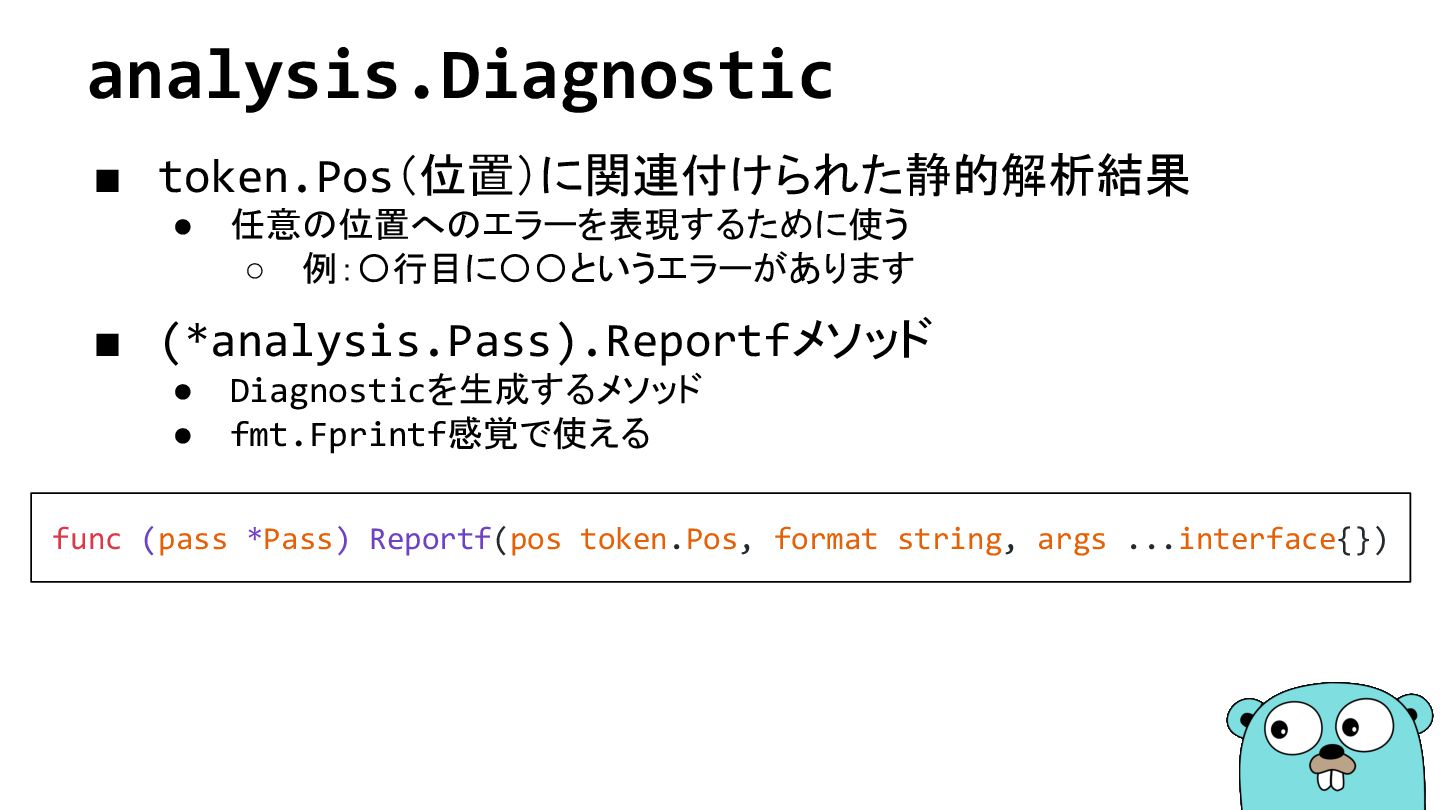 analysis.Diagnostic

■ token.Pos(位置)に関連付けられた静的解析結果
● 任意の位置へのエラーを表現するために使う
○ 例：〇行目に〇〇というエラーがあります

■ (*analysis.Pass).Reportfメソッド
● Diagnosticを生成するメソッド
● fmt.Fprintf感覚で使える

func (pass *Pass) Reportf(pos token.Pos, format string, args ...interface{})